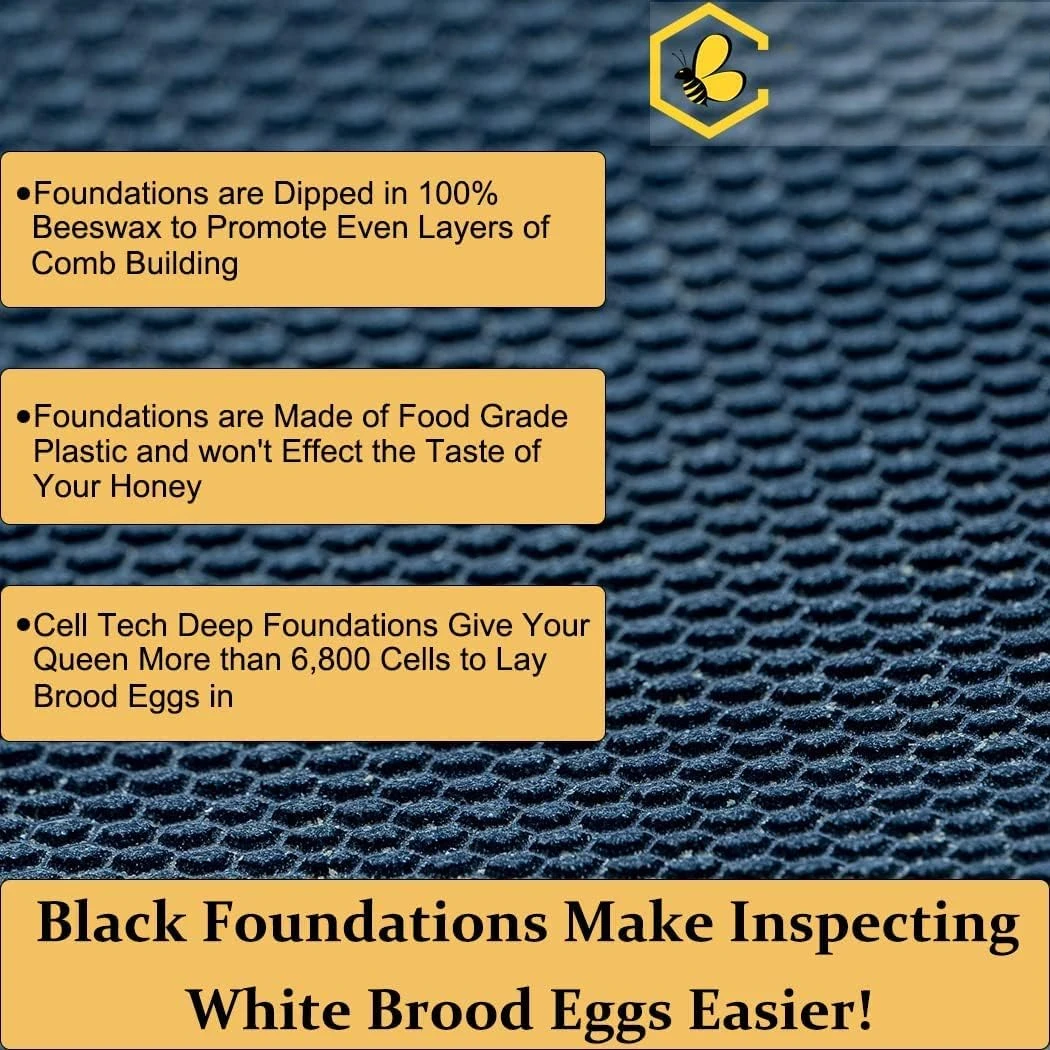 •Foundations are Dipped in 100% Beeswax to Promote Even Layers of Comb Building

•Foundations are Made of Food Grade Plastic and won't Effect the Taste of Your Honey

•Cell Tech Deep Foundations Give Your Queen More than 6,800 Cells to Lay Brood Eggs in

Black Foundations Make Inspecting White Brood Eggs Easier!